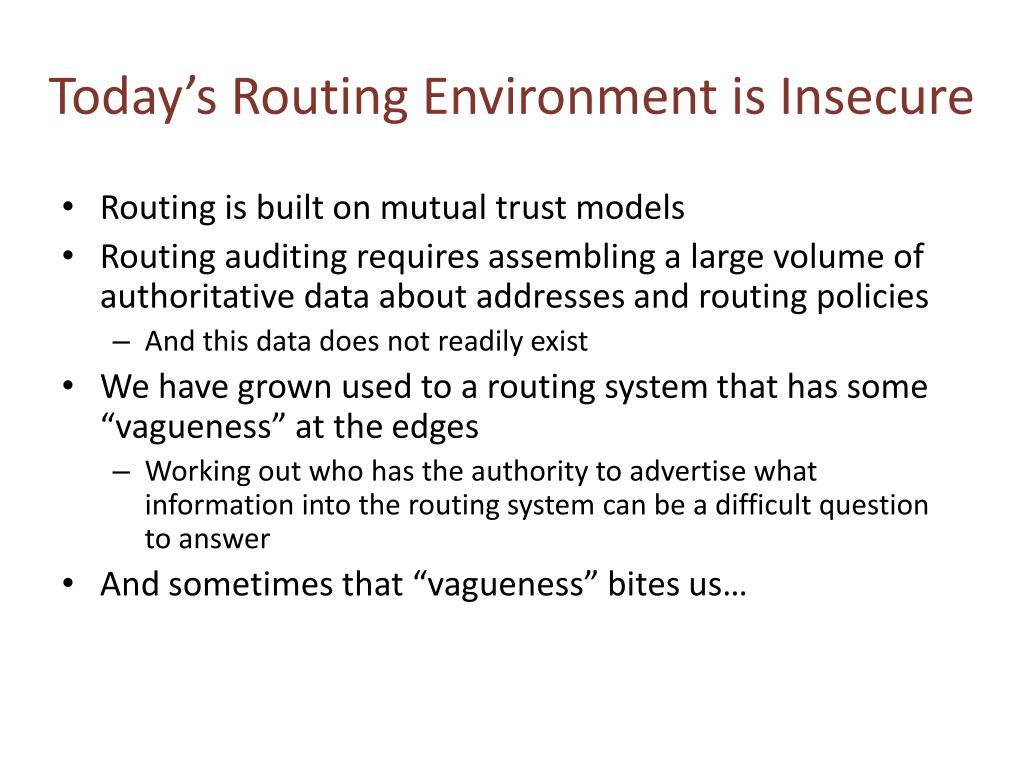 Today’s Routing Environment is Insecure

• Routing is built on mutual trust models
• Routing auditing requires assembling a large volume of authoritative data about addresses and routing policies
– And this data does not readily exist
• We have grown used to a routing system that has some “vagueness” at the edges
– Working out who has the authority to advertise what information into the routing system can be a difficult question to answer
• And sometimes that “vagueness” bites us…